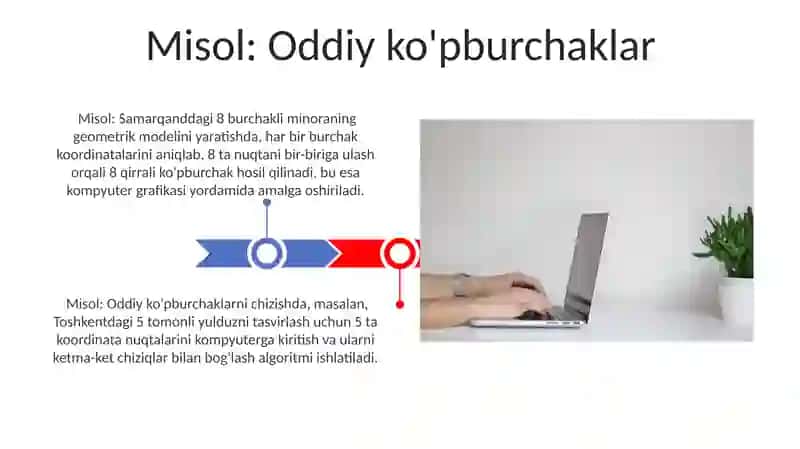 Misol: Oddiy ko'pburchaklar

Misol: Samarqanddagi 8 burchakli minoraning geometrik modelini yaratishda, har bir burchak koordinatalarini aniqlab, 8 ta nuqtani bir-biriga ulash orqali 8 qirrali ko'pburchak hosil qilinadi, bu esa kompyuter grafikasi yordamida amalga oshiriladi.

Misol: Oddiy ko'pburchaklarni chizishda, masalan, Toshkentdagi 5 tomonli yulduzni tasvirlash uchun 5 ta koordinata nuqtalarini kompyuterga kiritish va ularni ketma-ket chiziqlar bilan bog'lash algoritmi ishlatiladi.